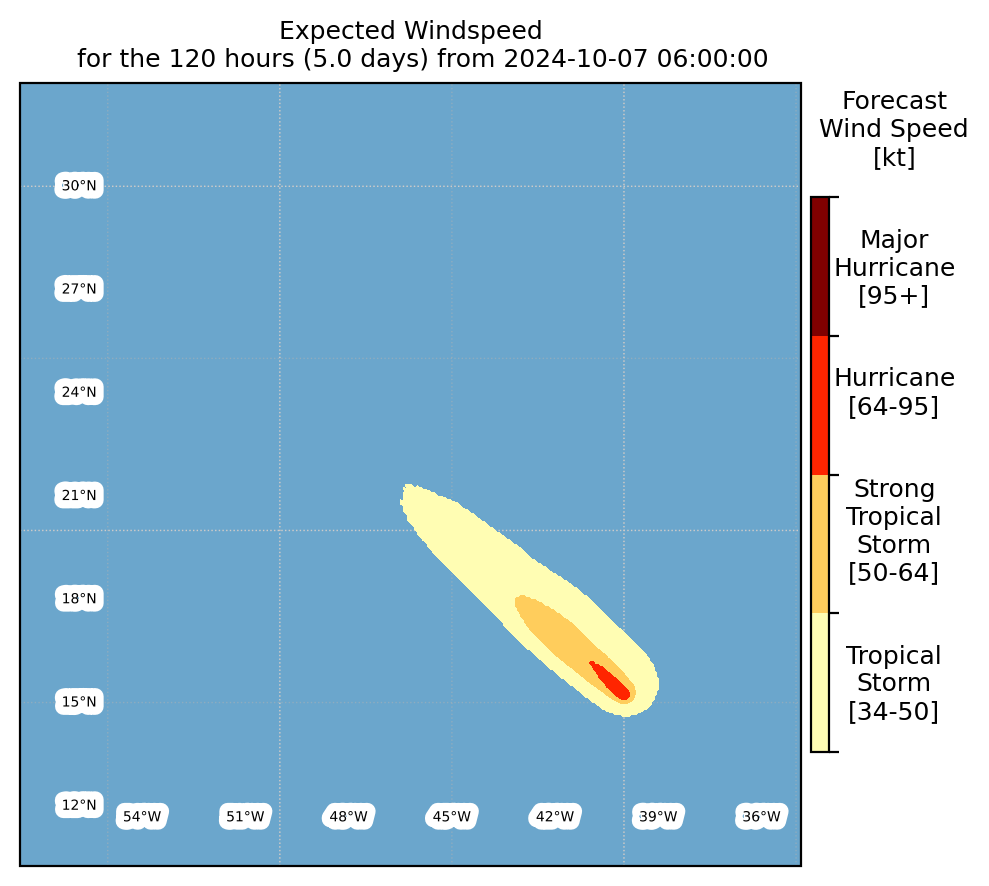 Expected Windspeed
for the 120 hours (5.0 days) from 2024-10-07 06:00:00

30°N
27°N
24°N
21°N
18°N
15°N
12°N

54°W 51°W 48°W 45°W 42°W 39°W 36°W

Forecast
Wind Speed
[kt]

Major
Hurricane
[95+]

Hurricane
[64-95]

Strong
Tropical
Storm
[50-64]

Tropical
Storm
[34-50]